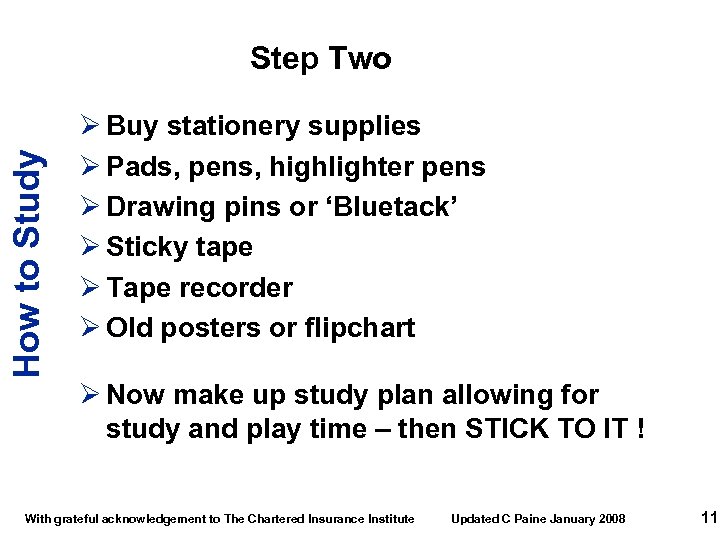 How to Study

Step Two

➢ Buy stationery supplies
➢ Pads, pens, highlighter pens
➢ Drawing pins or ‘Bluetack’
➢ Sticky tape
➢ Tape recorder
➢ Old posters or flipchart

➢ Now make up study plan allowing for study and play time – then STICK TO IT !

With grateful acknowledgement to The Chartered Insurance Institute Updated C Paine January 2008 11